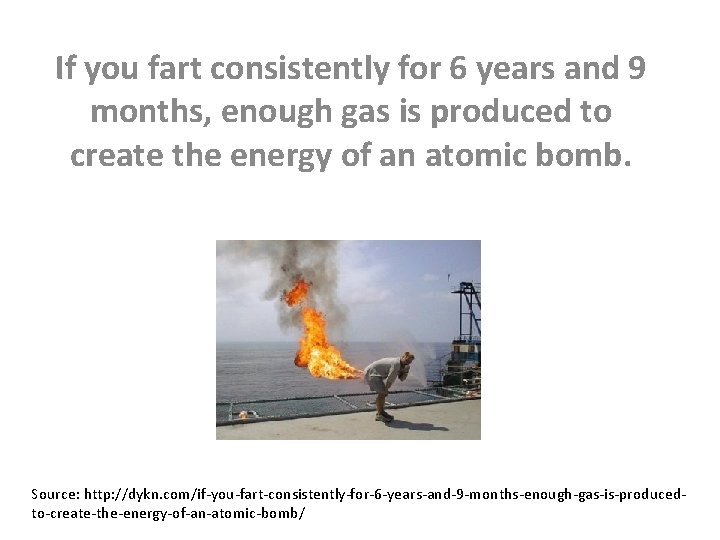 If you fart consistently for 6 years and 9 months, enough gas is produced to create the energy of an atomic bomb.

Source: http://dykn.com/if-you-fart-consistently-for-6-years-and-9-months-enough-gas-is-produced-to-create-the-energy-of-an-atomic-bomb/